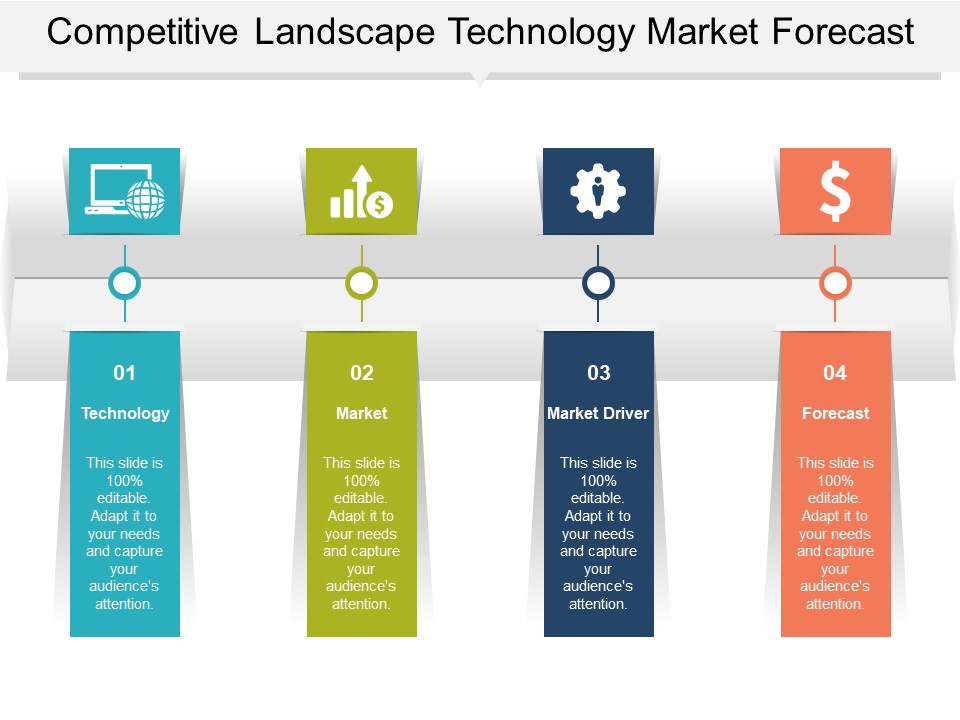 Competitive Landscape Technology Market Forecast

01

Technology

This slide is 100% editable. Adapt it to your needs and capture your audience's attention.

02

Market

This slide is 100% editable. Adapt it to your needs and capture your audience's attention.

03

Market Driver

This slide is 100% editable. Adapt it to your needs and capture your audience's attention.

04

Forecast

This slide is 100% editable. Adapt it to your needs and capture your audience's attention.